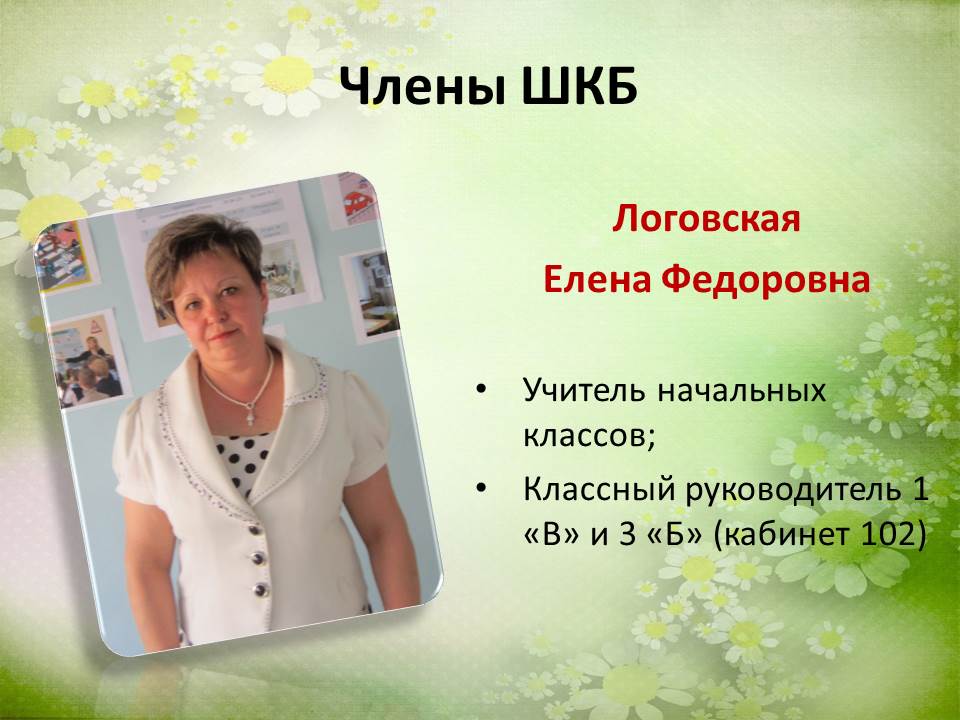 Члены ШКБ

Логовская
Елена Федоровна

• Учитель начальных классов;
• Классный руководитель 1 «В» и 3 «Б» (кабинет 102)